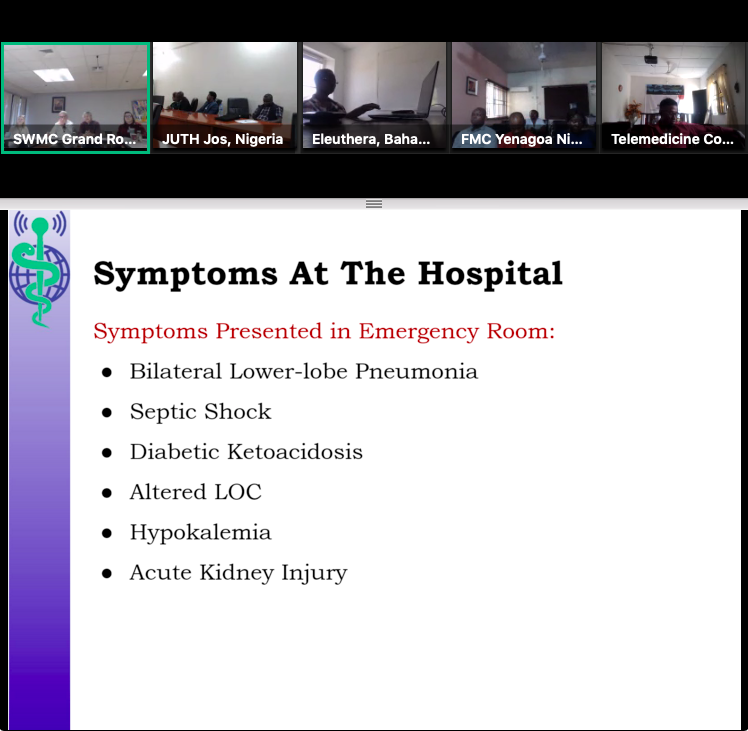 SWMC Grand Ro...
JUTH Jos, Nigeria
Eleuthera, Baha...
FMC Yenagoa Ni...
Telemedicine Co...

Symptoms At The Hospital

Symptoms Presented in Emergency Room:

- Bilateral Lower-lobe Pneumonia
- Septic Shock
- Diabetic Ketoacidosis
- Altered LOC
- Hypokalemia
- Acute Kidney Injury